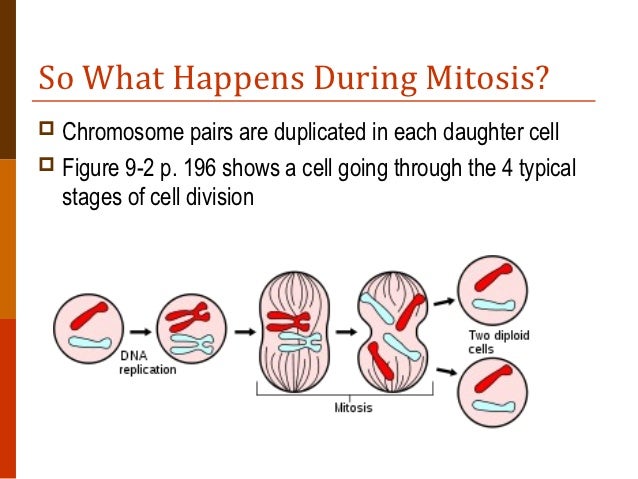 So What Happens During Mitosis?

Chromosome pairs are duplicated in each daughter cell

Figure 9-2 p. 196 shows a cell going through the 4 typical stages of cell division

DNA replication

Mitosis

Two diploid cells